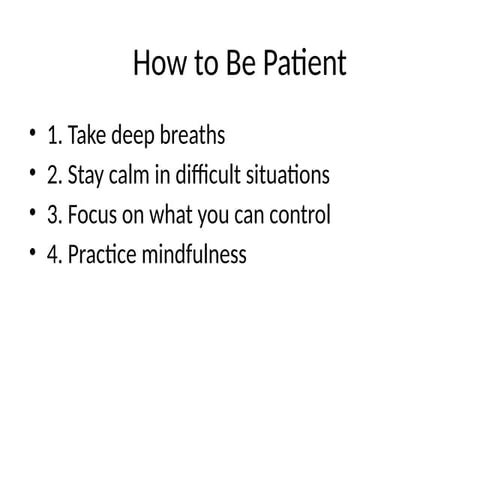 How to Be Patient

• 1. Take deep breaths
• 2. Stay calm in difficult situations
• 3. Focus on what you can control
• 4. Practice mindfulness